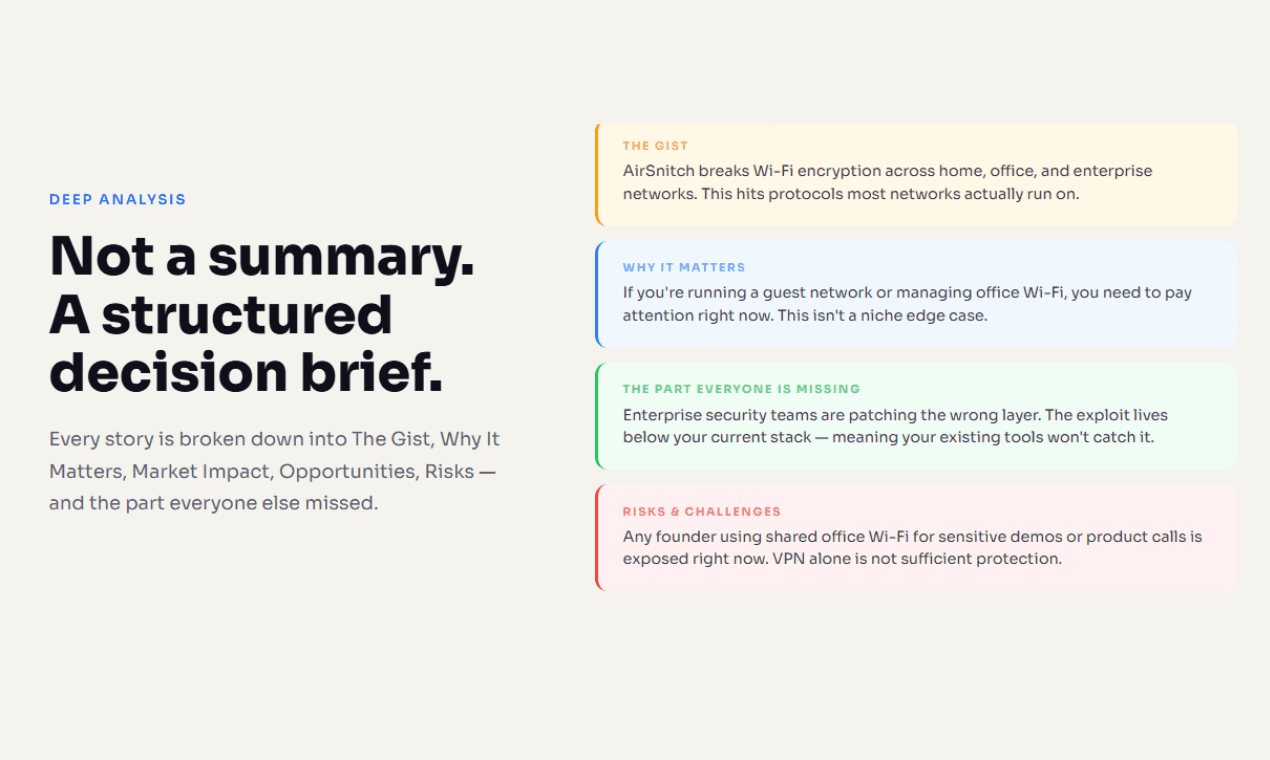 DEEP ANALYSIS

Not a summary. A structured decision brief.

Every story is broken down into The Gist, Why It Matters, Market Impact, Opportunities, Risks — and the part everyone else missed.

THE GIST
AirSnitch breaks Wi-Fi encryption across home, office, and enterprise networks. This hits protocols most networks actually run on.

WHY IT MATTERS
If you're running a guest network or managing office Wi-Fi, you need to pay attention right now. This isn't a niche edge case.

THE PART EVERYONE IS MISSING
Enterprise security teams are patching the wrong layer. The exploit lives below your current stack — meaning your existing tools won't catch it.

RISKS & CHALLENGES
Any founder using shared office Wi-Fi for sensitive demos or product calls is exposed right now. VPN alone is not sufficient protection.